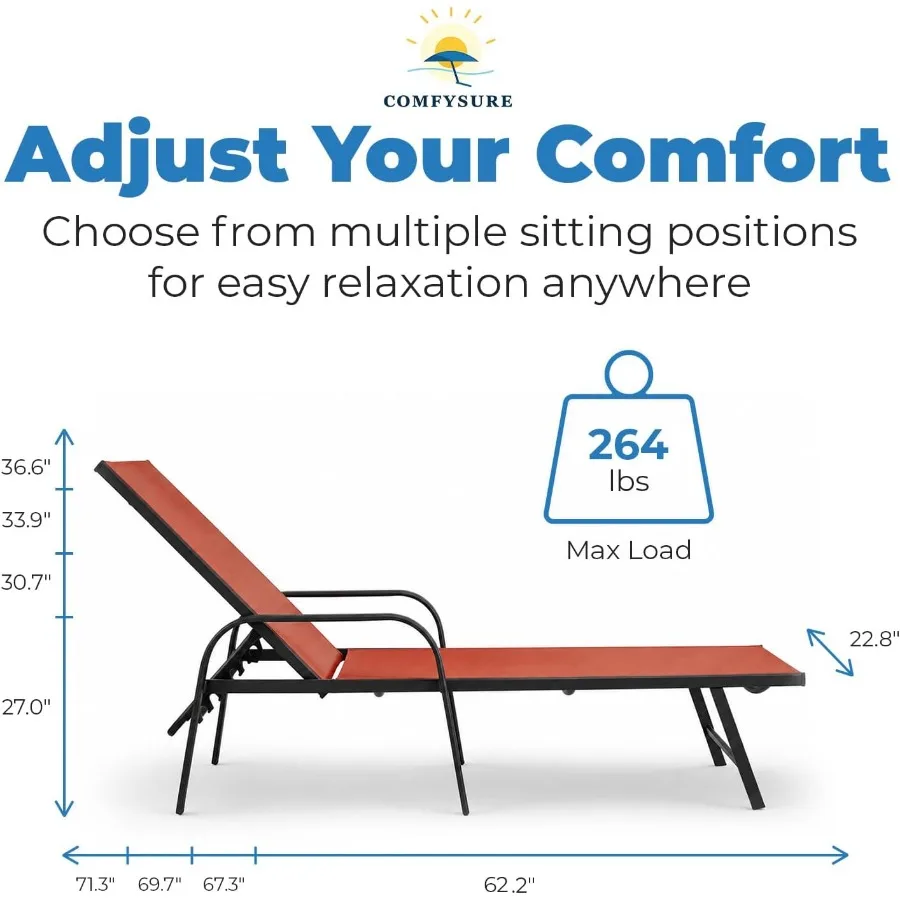 COMFYSURE

Adjust Your Comfort

Choose from multiple sitting positions for easy relaxation anywhere

264 lbs

Max Load

36.6"
33.9"
30.7"
27.0"

22.8"

71.3" 69.7" 67.3" 62.2"